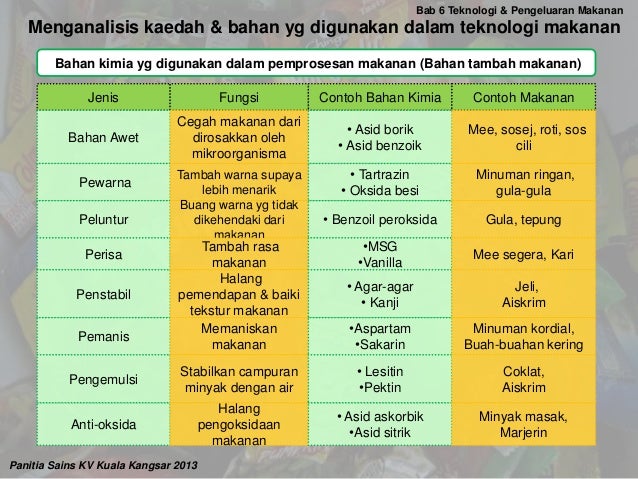 Bab 6 Teknologi & Pengeluaran Makanan

Menganalisis kaedah & bahan yg digunakan dalam teknologi makanan

Bahan kimia yg digunakan dalam pemprosesan makanan (Bahan tambah makanan)

| Jenis | Fungsi | Contoh Bahan Kimia | Contoh Makanan |
|---|---|---|---|
| Bahan Awet | Cegah makanan dari dirosakkan oleh mikroorganisma | • Asid borik • Asid benzoik | Mee, sosej, roti, sos cili |
| Pewarna | Tambah warna supaya lebih menarik | • Tartrazin • Oksida besi | Minuman ringan, gula-gula |
| Peluntur | Buang warna yg tidak dikehendaki dari makanan | • Benzoil peroksida | Gula, tepung |
| Perisa | Tambah rasa makanan | •MSG •Vanilla | Mee segera, Kari |
| Penstabil | Halang pemendapan & baiki tekstur makanan | • Agar-agar • Kanji | Jeli, Aiskrim |
| Pemanis | Memaniskan makanan | •Aspartam •Sakarin | Minuman kordial, Buah-buahan kering |
| Pengemulsi | Stabilkan campuran minyak dengan air | • Lesitin •Pektin | Coklat, Aiskrim |
| Anti-oksida | Halang pengoksidaan makanan | • Asid askorbik •Asid sitrik | Minyak masak, Marjerin |

Panitia Sains KV Kuala Kangsar 2013